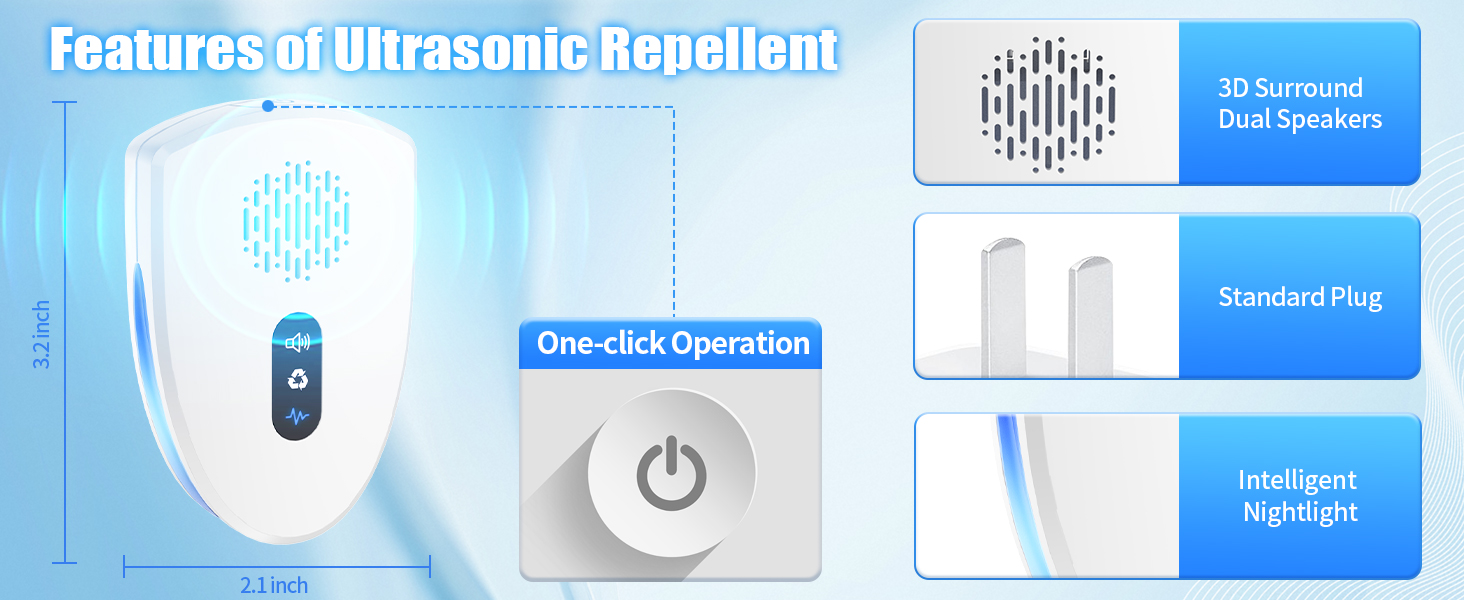 Features of Ultrasonic Repellent

3.2 inch

2.1 inch

One-click Operation

3D Surround Dual Speakers

Standard Plug

Intelligent Nightlight